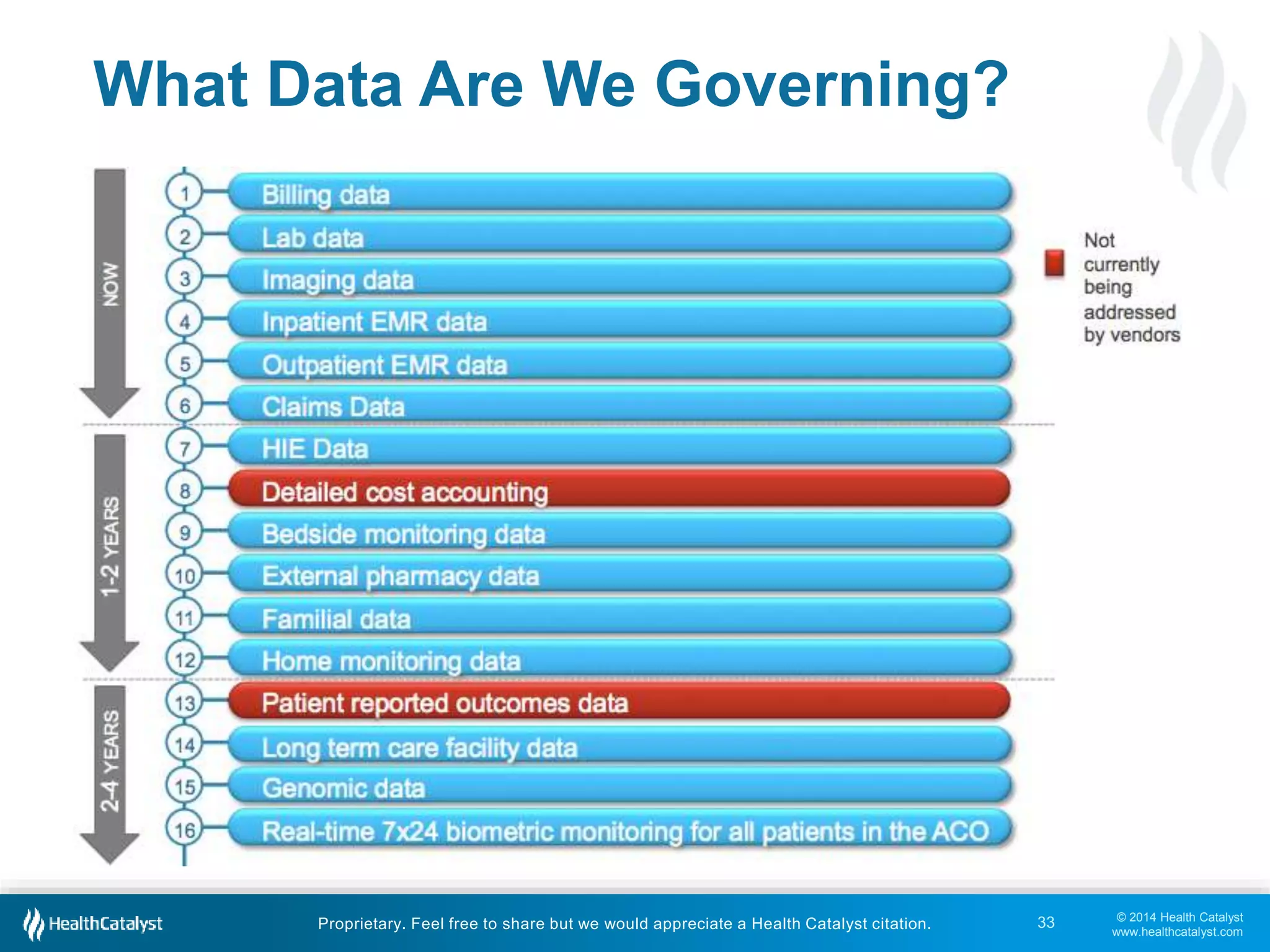 What Data Are We Governing?

NOW

1 Billing data
2 Lab data
3 Imaging data
4 Inpatient EMR data
5 Outpatient EMR data
6 Claims Data

1-2 YEARS

7 HIE Data
8 Detailed cost accounting
9 Bedside monitoring data
10 External pharmacy data
11 Familial data
12 Home monitoring data

2-4 YEARS

13 Patient reported outcomes data
14 Long term care facility data
15 Genomic data
16 Real-time 7x24 biometric monitoring for all patients in the ACO

Not currently being addressed by vendors

HealthCatalyst

Proprietary. Feel free to share but we would appreciate a Health Catalyst citation.

33

© 2014 Health Catalyst
www.healthcatalyst.com